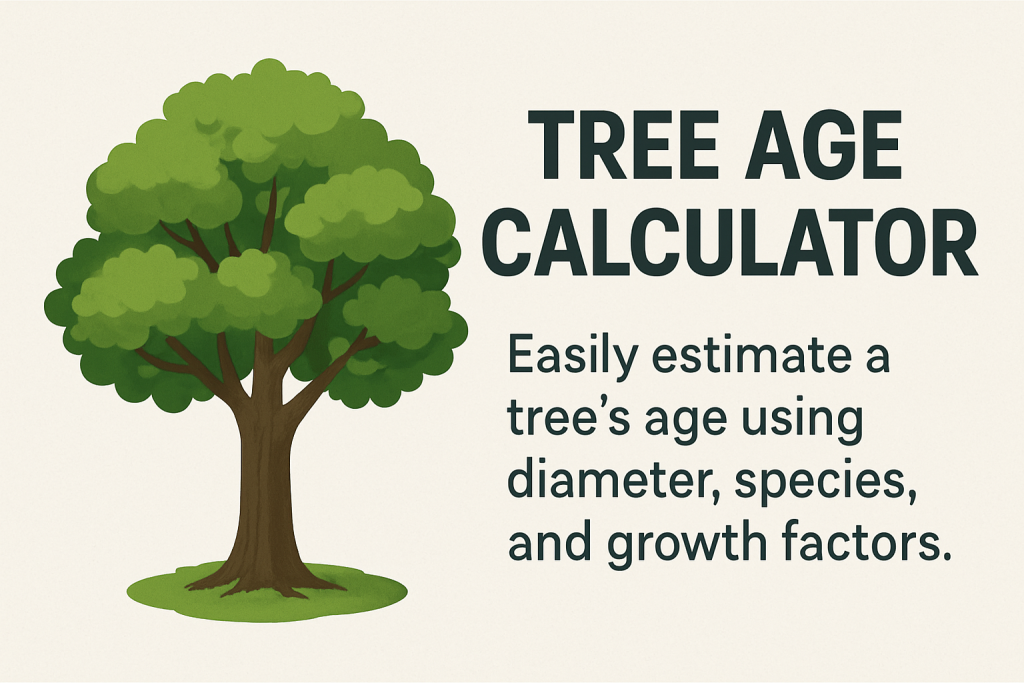 TREE AGE CALCULATOR

Easily estimate a tree’s age using diameter, species, and growth factors.